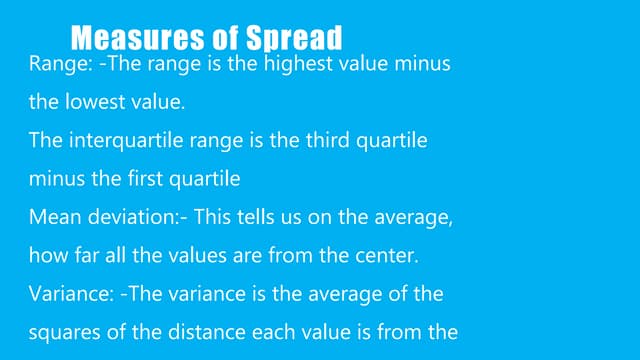 Measures of Spread

Range: -The range is the highest value minus the lowest value.

The interquartile range is the third quartile minus the first quartile

Mean deviation:- This tells us on the average, how far all the values are from the center.

Variance: -The variance is the average of the squares of the distance each value is from the